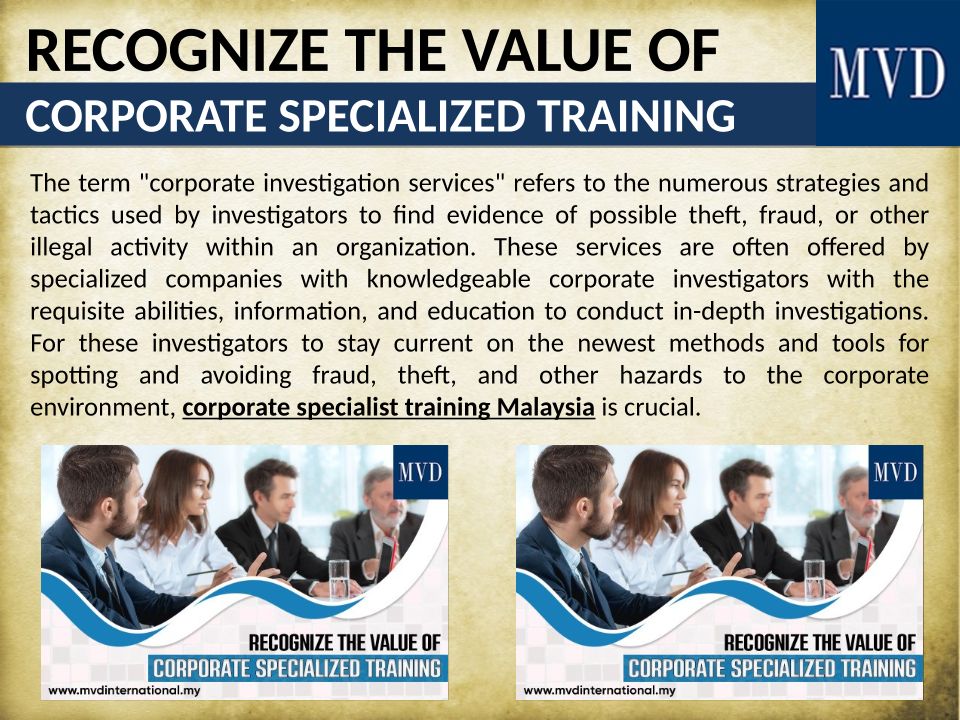 RECOGNIZE THE VALUE OF
CORPORATE SPECIALIZED TRAINING

MVD

The term "corporate investigation services" refers to the numerous strategies and tactics used by investigators to find evidence of possible theft, fraud, or other illegal activity within an organization. These services are often offered by specialized companies with knowledgeable corporate investigators with the requisite abilities, information, and education to conduct in-depth investigations. For these investigators to stay current on the newest methods and tools for spotting and avoiding fraud, theft, and other hazards to the corporate environment, corporate specialist training Malaysia is crucial.

MVD
RECOGNIZE THE VALUE OF
CORPORATE SPECIALIZED TRAINING
www.mvdinternational.my

MVD
RECOGNIZE THE VALUE OF
CORPORATE SPECIALIZED TRAINING
www.mvdinternational.my